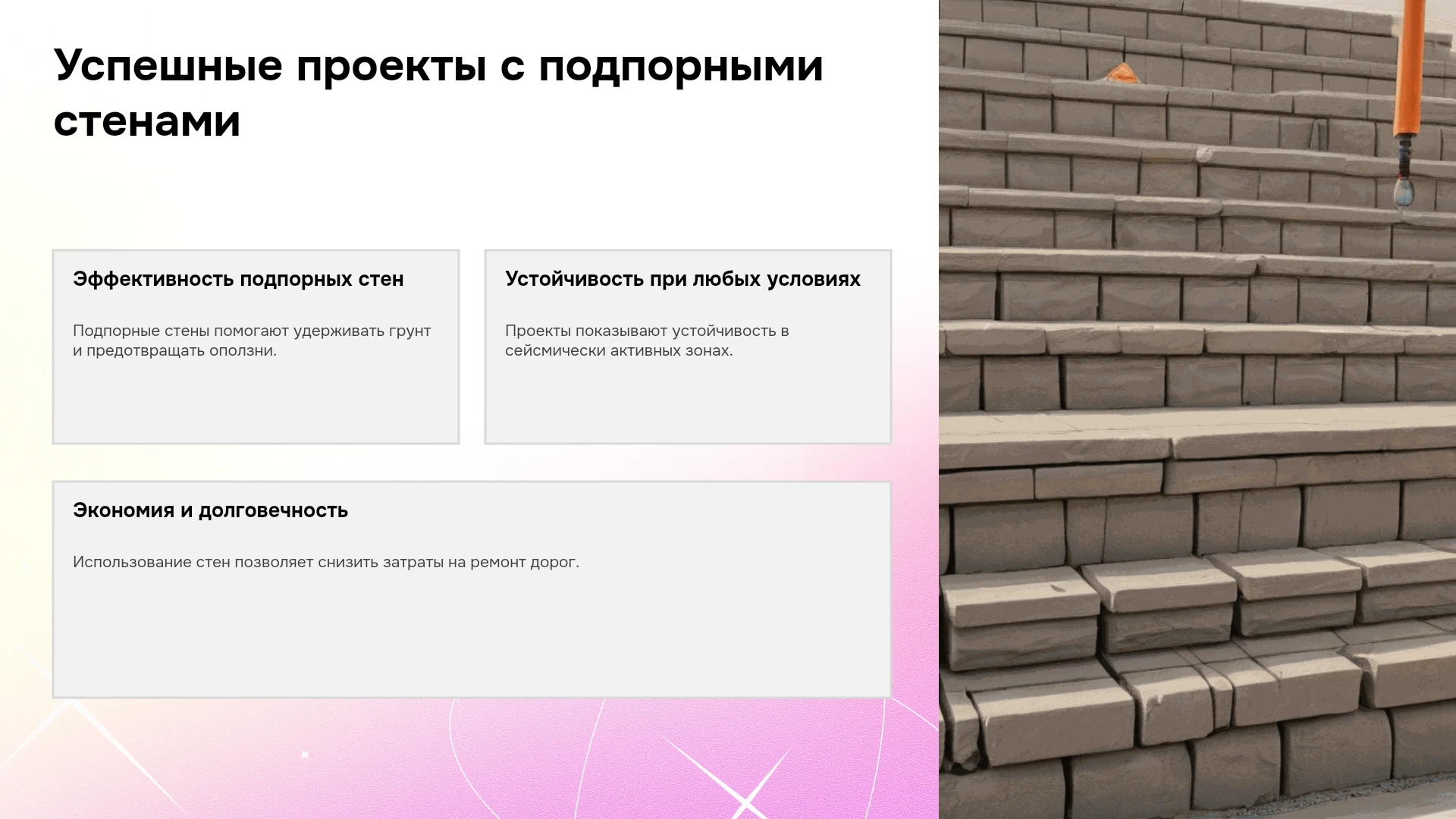 Успешные проекты с подпорными стенами

Эффективность подпорных стен

Подпорные стены помогают удерживать грунт и предотвращать оползни.

Устойчивость при любых условиях

Проекты показывают устойчивость в сейсмически активных зонах.

Экономия и долговечность

Использование стен позволяет снизить затраты на ремонт дорог.